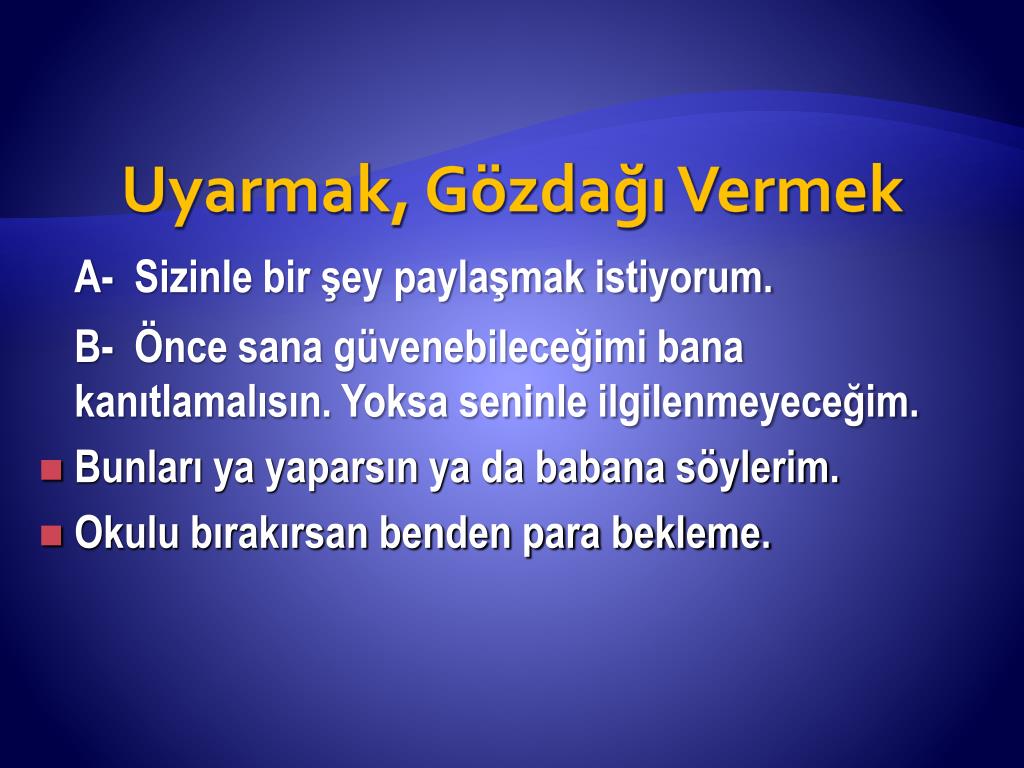 Uyarmak, Gözdağı Vermek

A- Sizinle bir şey paylaşmak istiyorum.

B- Önce sana güvenebileceğimi bana kanıtlamalısın. Yoksa seninle ilgilenmeyeceğim.

Bunları ya yaparsın ya da babana söylerim.

Okulu bırakırsan benden para bekleme.